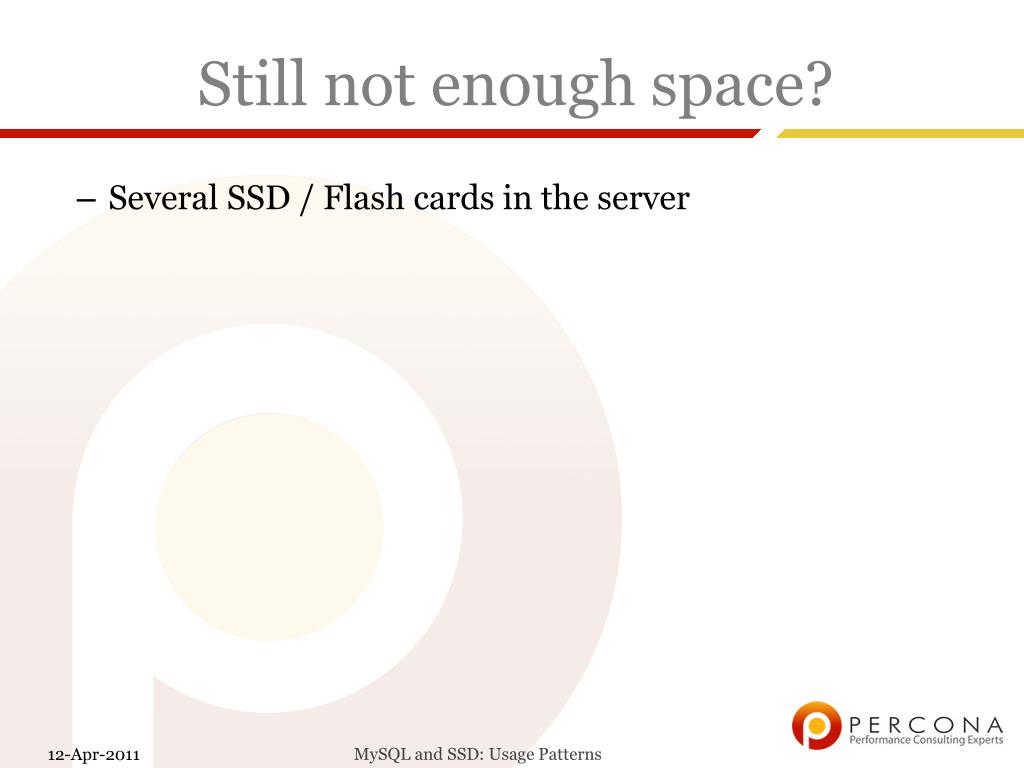 Still not enough space?

– Several SSD / Flash cards in the server

12-Apr-2011

MySQL and SSD: Usage Patterns

PERCONA
Performance Consulting Experts